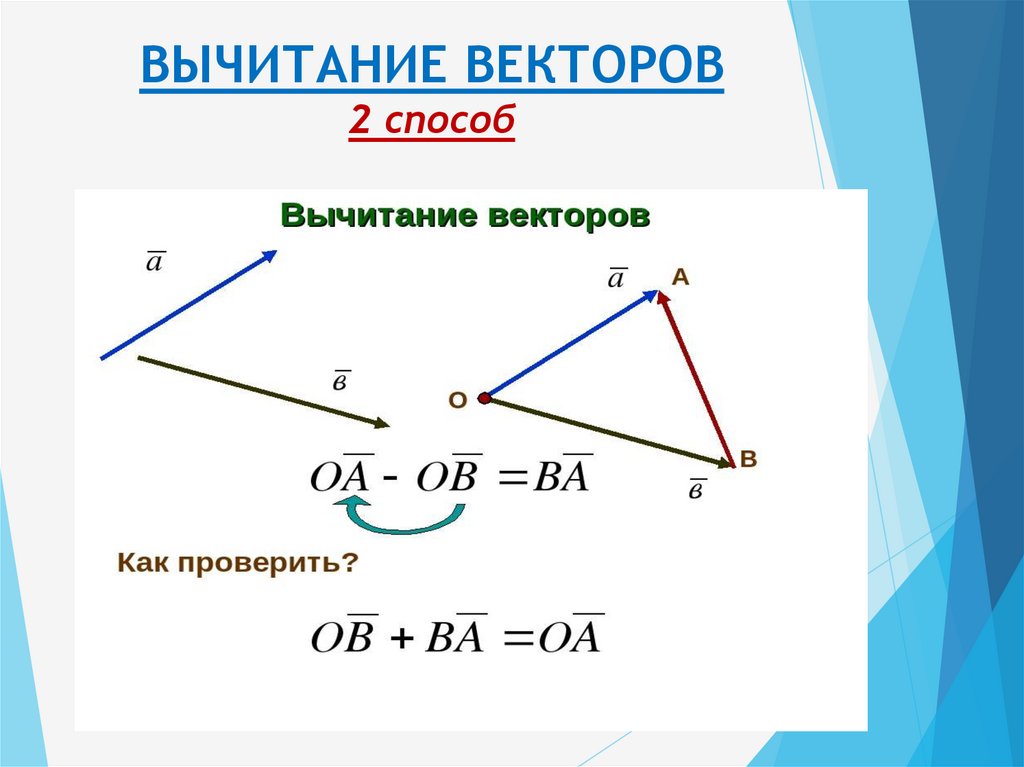 ВЫЧИТАНИЕ ВЕКТОРОВ
2 способ

Вычитание векторов

$\overline{a}$

$\overline{в}$

$\overline{a}$ A

O

B

$\overline{в}$

$\overline{OA} - \overline{OB} = \overline{BA}$

Как проверить?

$\overline{OB} + \overline{BA} = \overline{OA}$